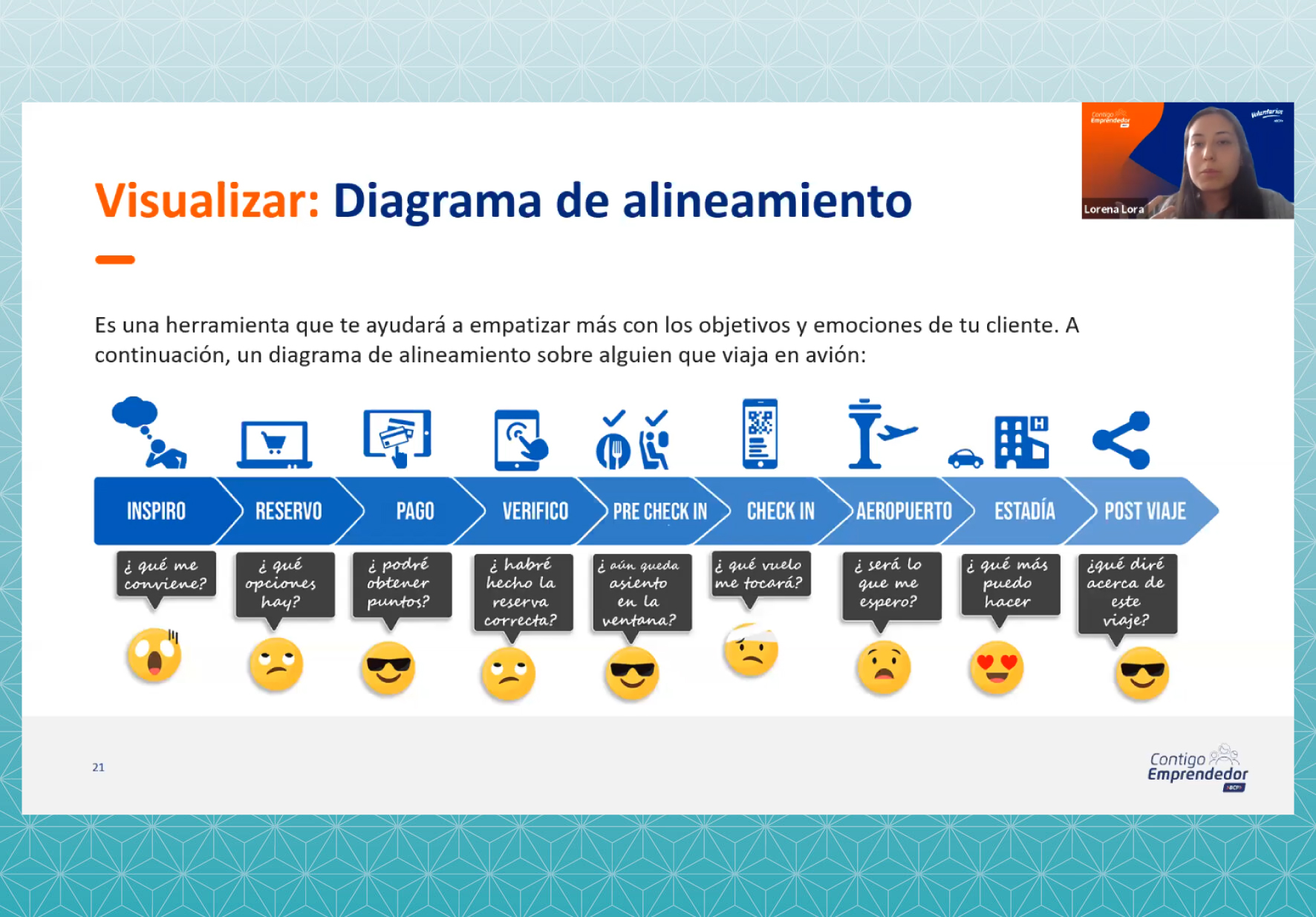 Contigo Emprendedor

Voluntarios

Lorena Lora

Visualizar: Diagrama de alineamiento

Es una herramienta que te ayudará a empatizar más con los objetivos y emociones de tu cliente. A continuación, un diagrama de alineamiento sobre alguien que viaja en avión:

INSPIRO

RESERVO

PAGO

VERIFICO

PRE CHECK IN

CHECK IN

AEROPUERTO

ESTADÍA

POST VIAJE

¿ qué me conviene?

¿ qué opciones hay?

¿ podré obtener puntos?

¿ habré hecho la reserva correcta?

¿ aún queda asiento en la ventana?

¿ qué vuelo me tocará?

¿ será lo que me espero?

¿ qué más puedo hacer

¿qué diré acerca de este viaje?

21

Contigo Emprendedor
BCP